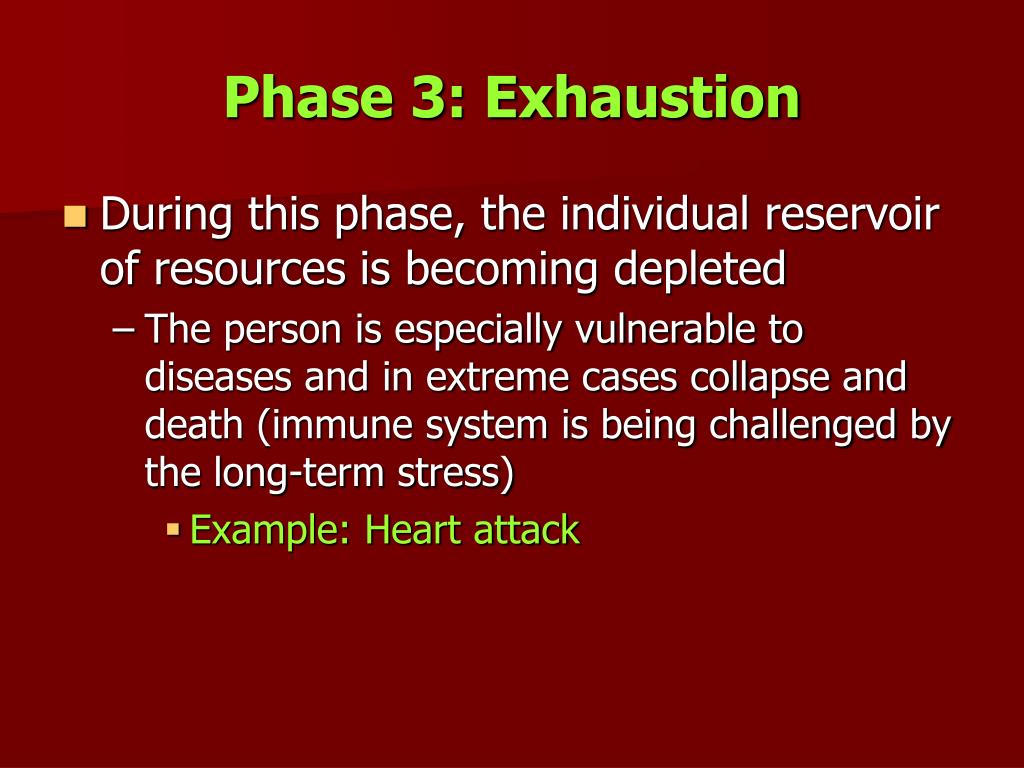 Phase 3: Exhaustion

During this phase, the individual reservoir of resources is becoming depleted

– The person is especially vulnerable to diseases and in extreme cases collapse and death (immune system is being challenged by the long-term stress)

Example: Heart attack